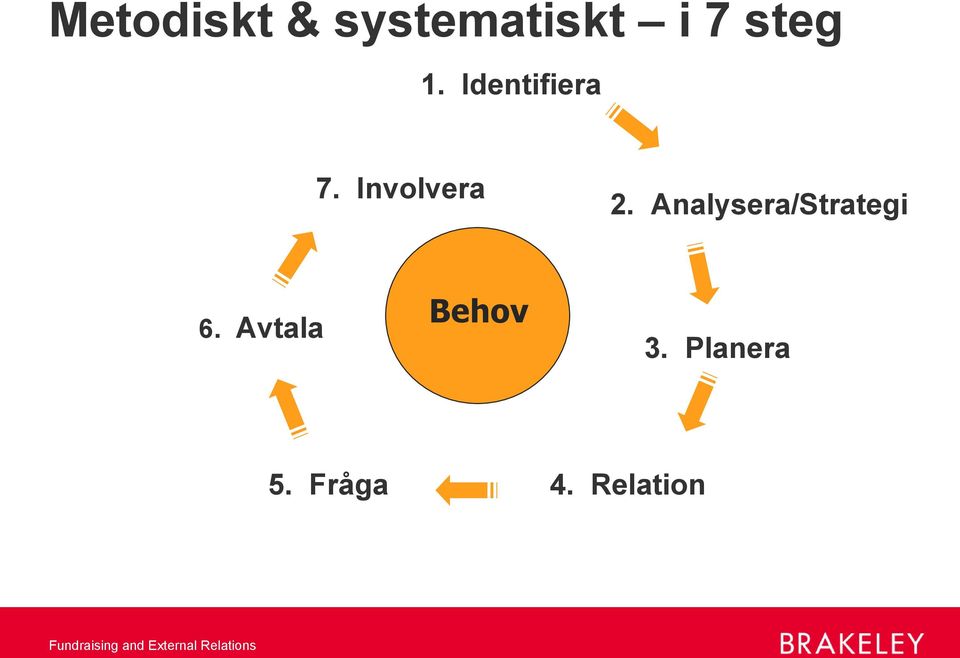 Metodiskt & systematiskt – i 7 steg

1. Identifiera

2. Analysera/Strategi

3. Planera

4. Relation

5. Fråga

6. Avtala

7. Involvera

Behov

Fundraising and External Relations

BRAKELEY